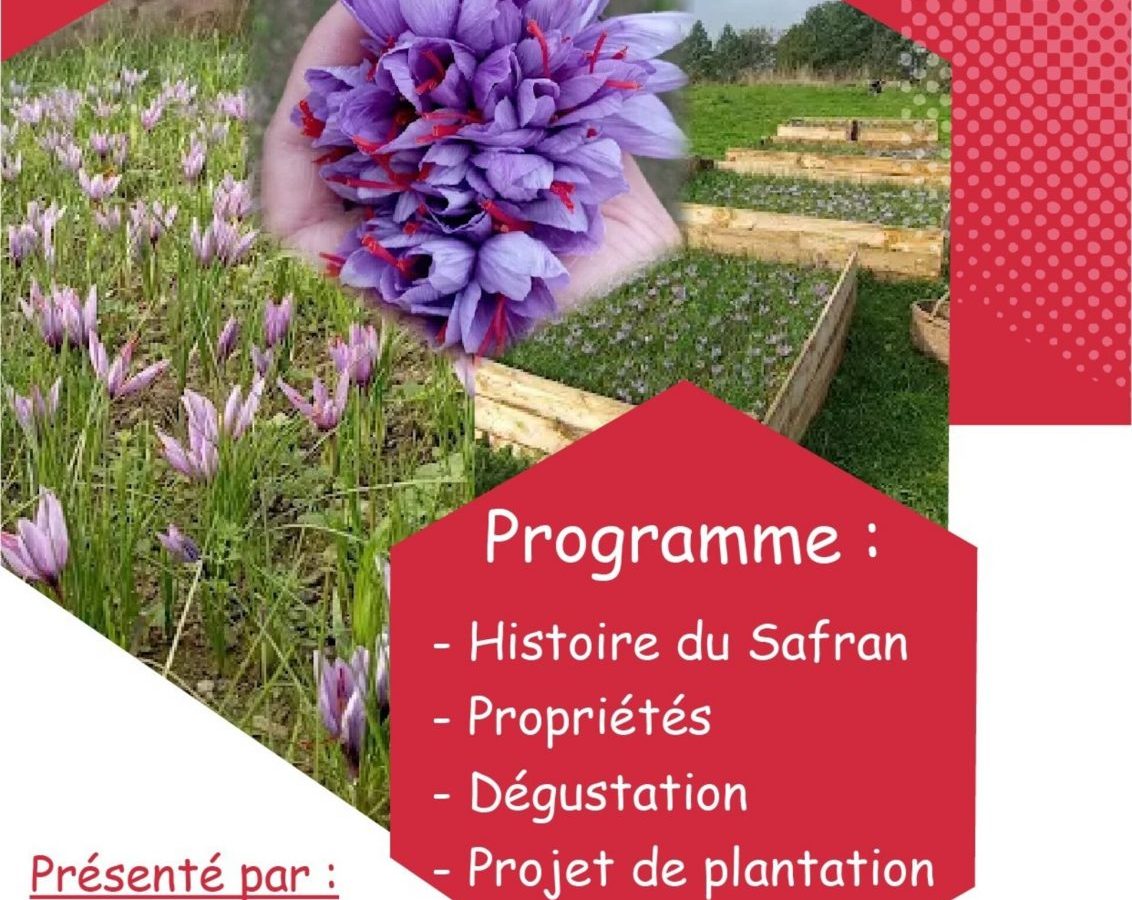 Programme :

- Histoire du Safran
- Propriétés
- Dégustation
- Projet de plantation

Présenté par :